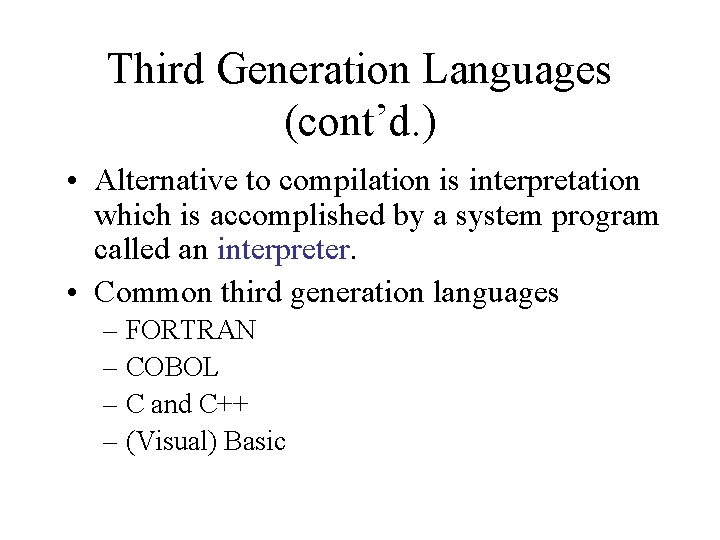 Third Generation Languages (cont’d.)

• Alternative to compilation is interpretation which is accomplished by a system program called an interpreter.

• Common third generation languages
– FORTRAN
– COBOL
– C and C++
– (Visual) Basic